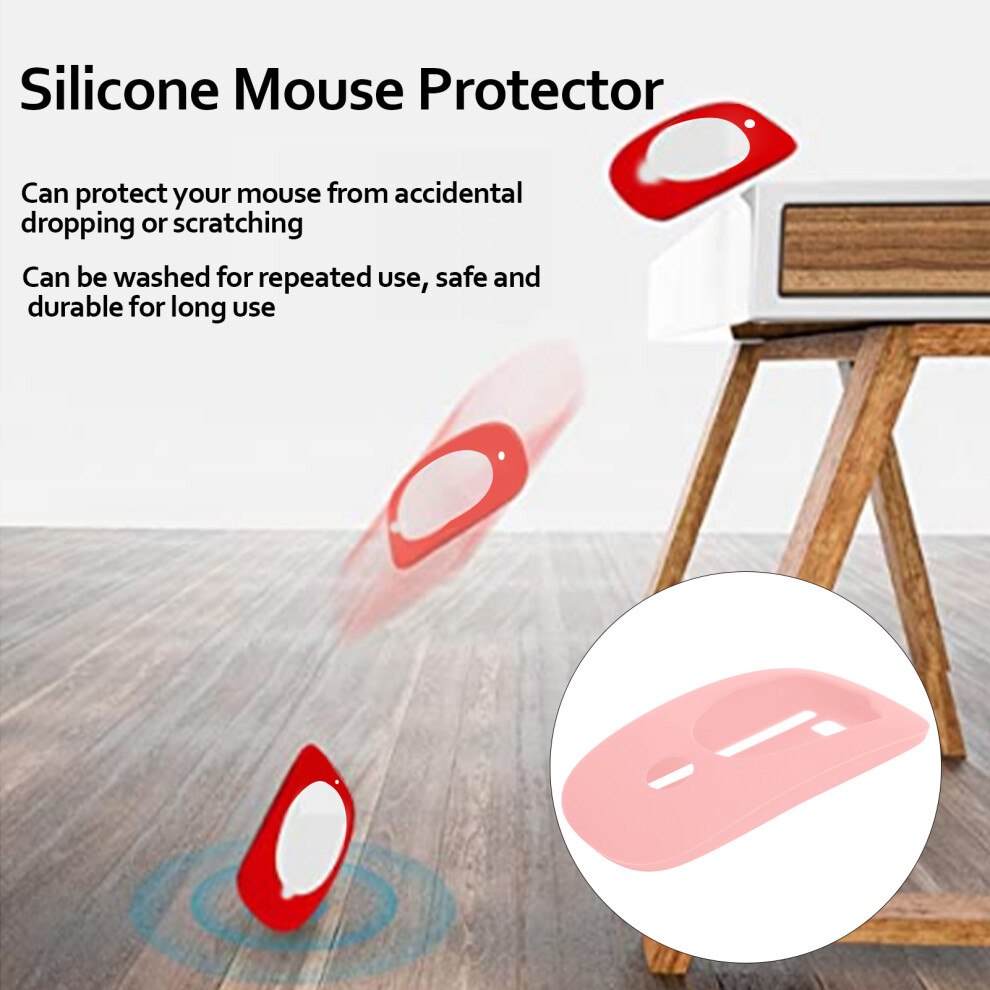 Silicone Mouse Protector

Can protect your mouse from accidental dropping or scratching

Can be washed for repeated use, safe and durable for long use